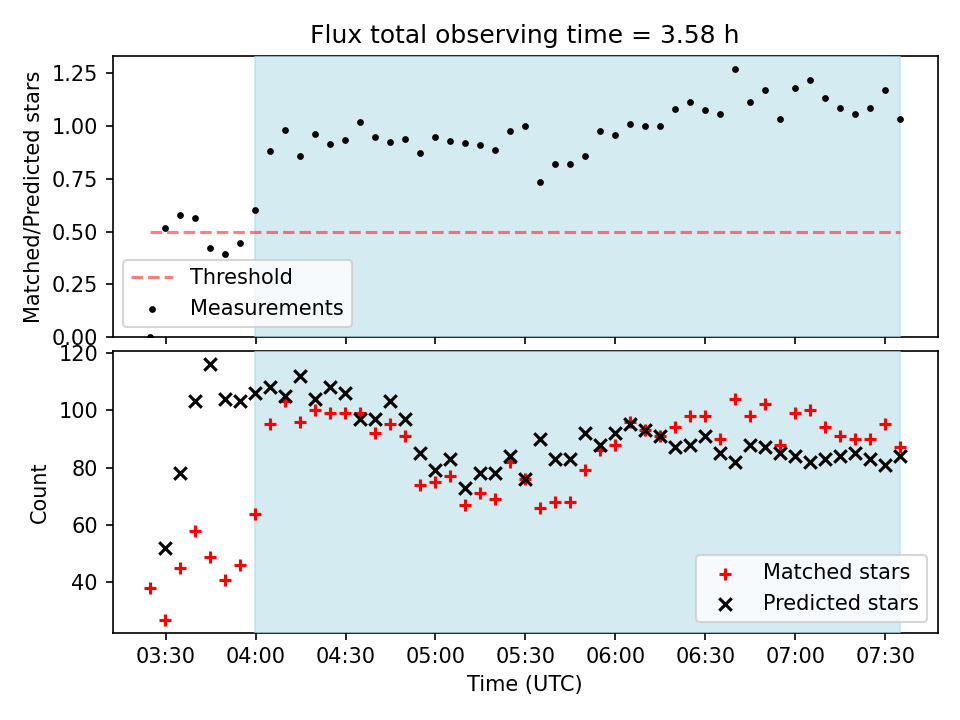 Flux total observing time = 3.58 h

Matched/Predicted stars

1.25
1.00
0.75
0.50
0.25
0.00

Threshold
Measurements

Count

120
100
80
60
40

Matched stars
Predicted stars

03:30
04:00
04:30
05:00
05:30
06:00
06:30
07:00
07:30

Time (UTC)